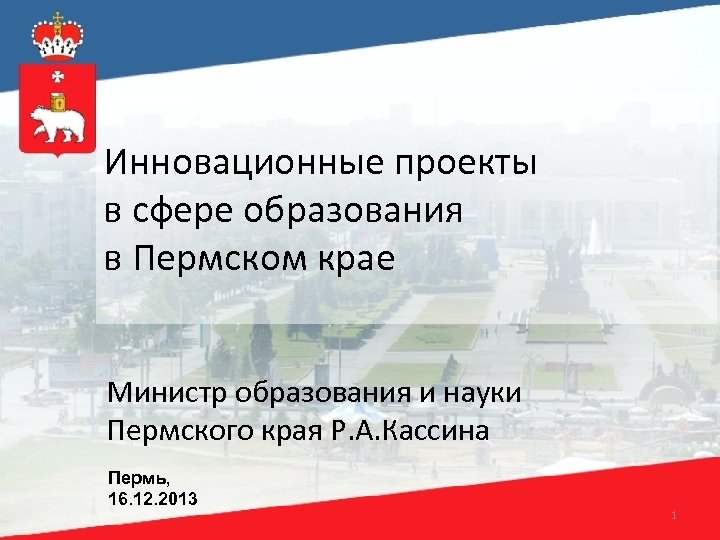 Инновационные проекты в сфере образования в Пермском крае

Министр образования и науки Пермского края Р.А.Кассина

Пермь, 16.12.2013

1